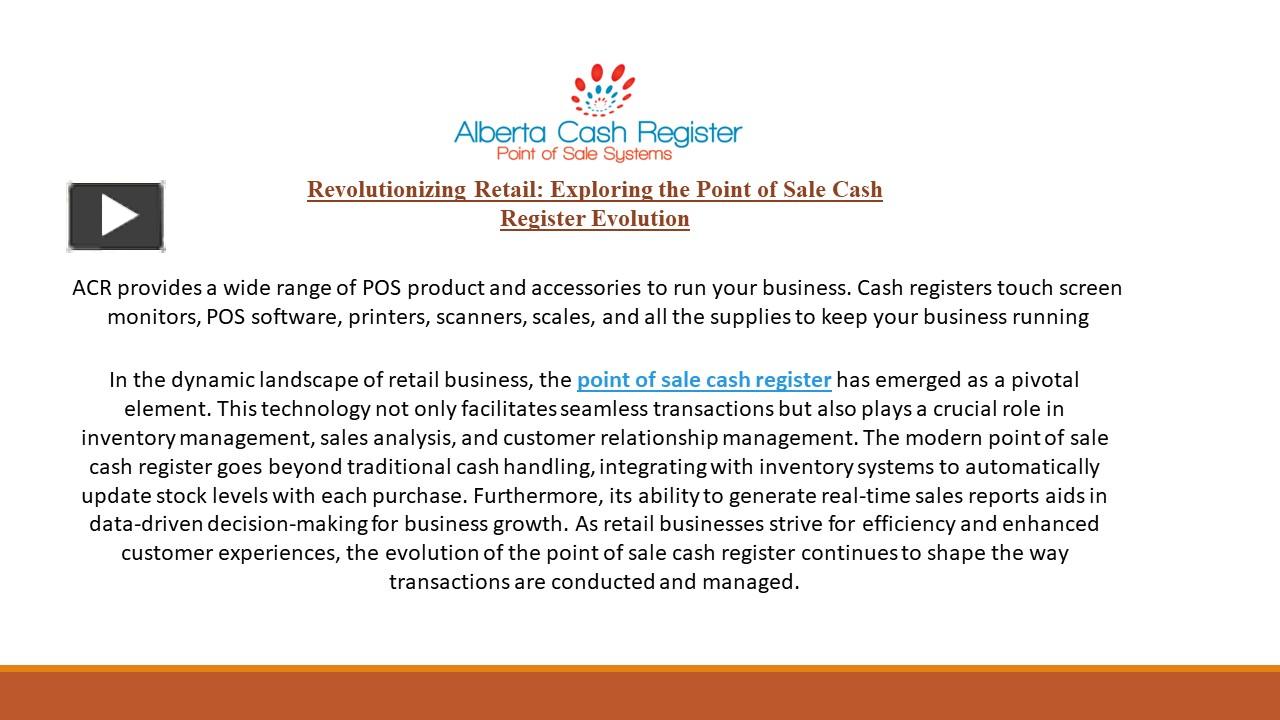 Alberta Cash Register
Point of Sale Systems

Revolutionizing Retail: Exploring the Point of Sale Cash Register Evolution

ACR provides a wide range of POS product and accessories to run your business. Cash registers touch screen monitors, POS software, printers, scanners, scales, and all the supplies to keep your business running

In the dynamic landscape of retail business, the point of sale cash register has emerged as a pivotal element. This technology not only facilitates seamless transactions but also plays a crucial role in inventory management, sales analysis, and customer relationship management. The modern point of sale cash register goes beyond traditional cash handling, integrating with inventory systems to automatically update stock levels with each purchase. Furthermore, its ability to generate real-time sales reports aids in data-driven decision-making for business growth. As retail businesses strive for efficiency and enhanced customer experiences, the evolution of the point of sale cash register continues to shape the way transactions are conducted and managed.